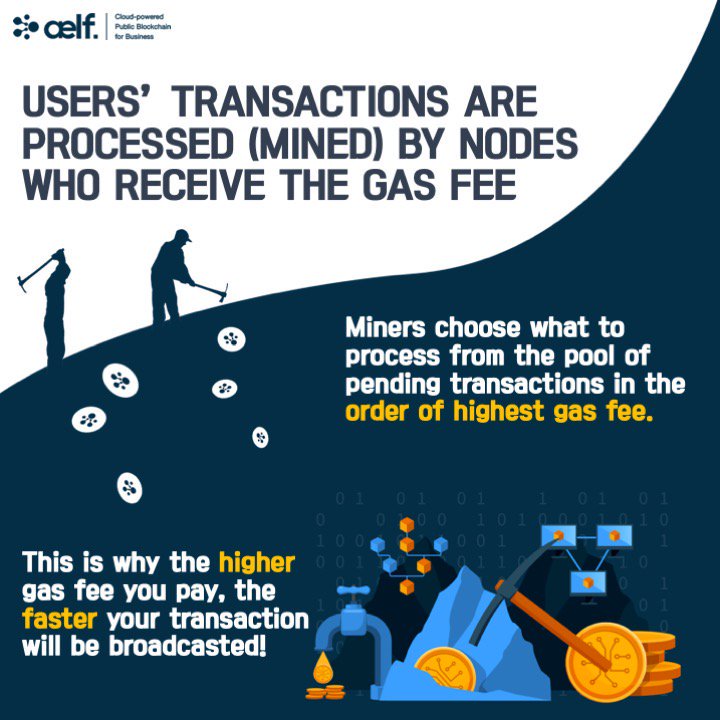 aelf. Cloud-powered Public Blockchain for Business

USERS' TRANSACTIONS ARE PROCESSED (MINED) BY NODES WHO RECEIVE THE GAS FEE

Miners choose what to process from the pool of pending transactions in the order of highest gas fee.

This is why the higher gas fee you pay, the faster your transaction will be broadcasted!